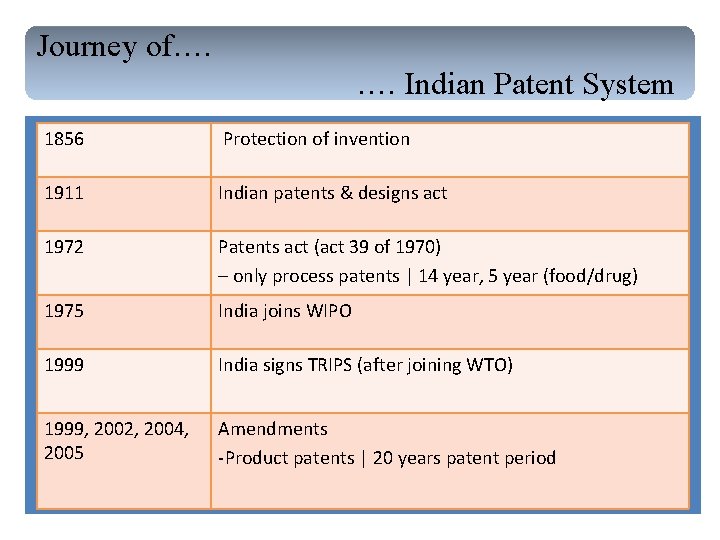 Journey of….

…. Indian Patent System

| | |
|---|---|
| 1856 | Protection of invention |
| 1911 | Indian patents & designs act |
| 1972 | Patents act (act 39 of 1970) – only process patents \| 14 year, 5 year (food/drug) |
| 1975 | India joins WIPO |
| 1999 | India signs TRIPS (after joining WTO) |
| 1999, 2002, 2004, 2005 | Amendments -Product patents \| 20 years patent period |